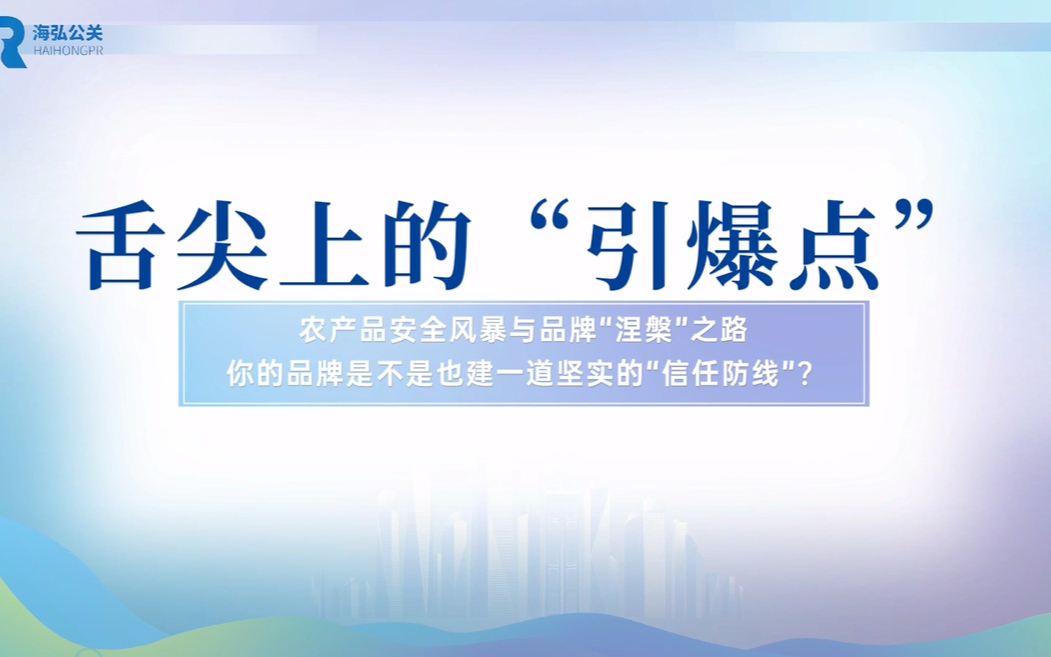 海弘公关
HAIHONGPR

舌尖上的“引爆点”

农产品安全风暴与品牌“涅槃”之路
你的品牌是不是也建一道坚实的“信任防线”？